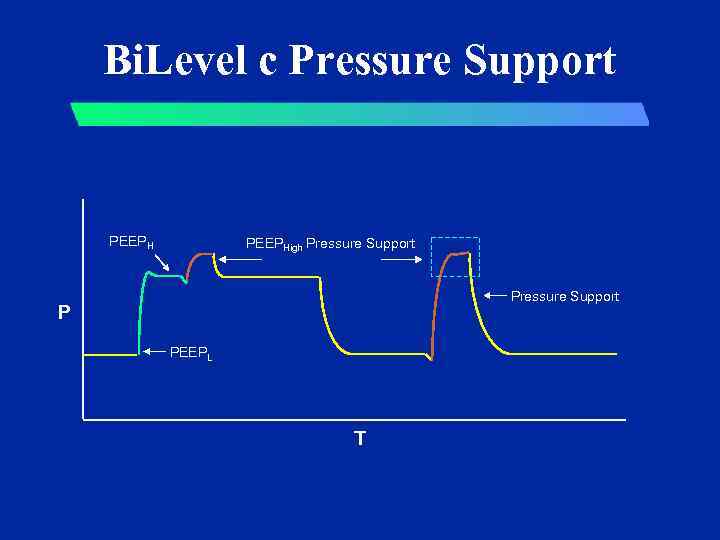 BiLevel c Pressure Support

$PEEP_H$

$PEEP_{High}$ Pressure Support

Pressure Support

P

$PEEP_L$

T